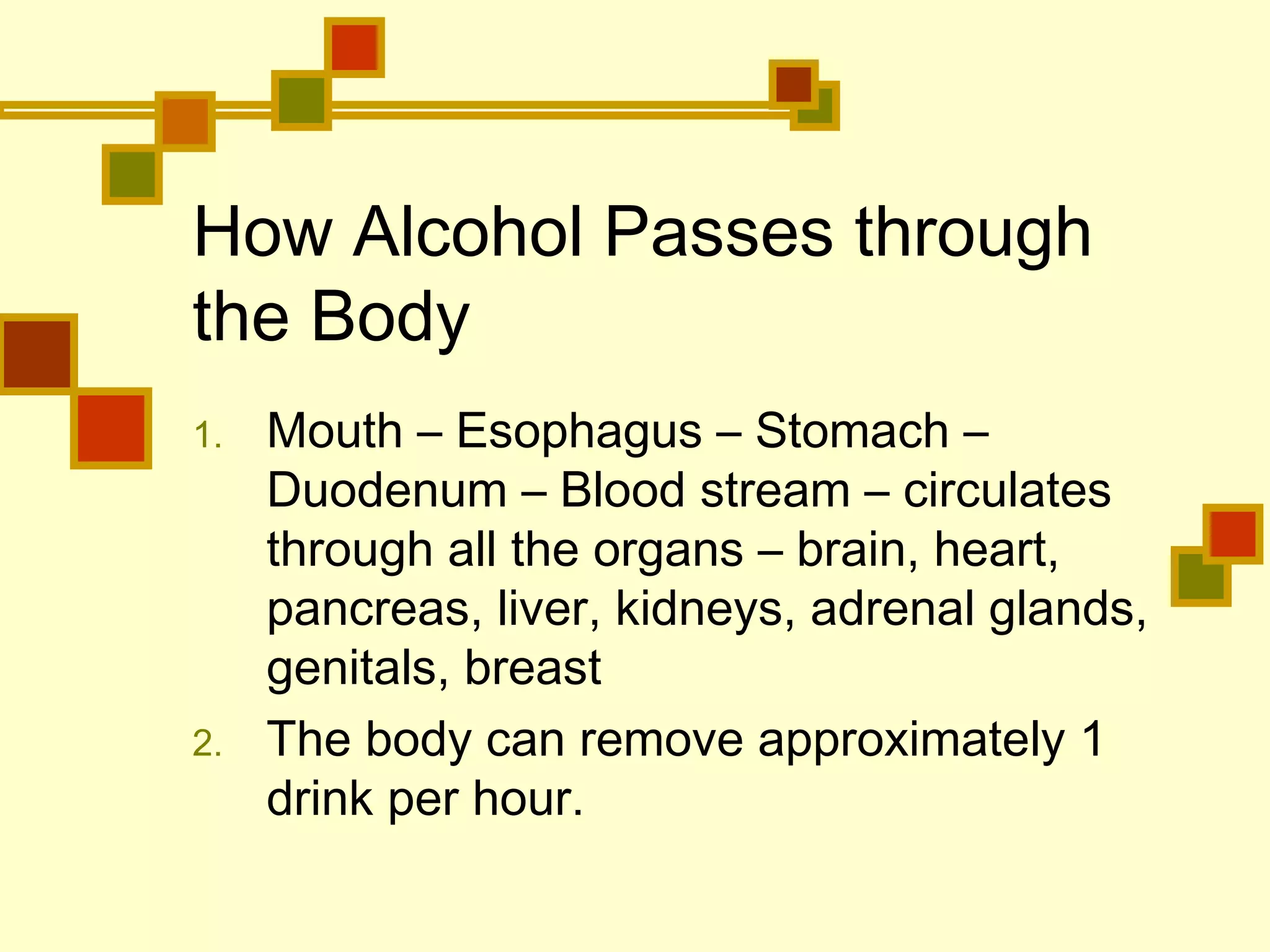 How Alcohol Passes through the Body

1. Mouth – Esophagus – Stomach – Duodenum – Blood stream – circulates through all the organs – brain, heart, pancreas, liver, kidneys, adrenal glands, genitals, breast
2. The body can remove approximately 1 drink per hour.